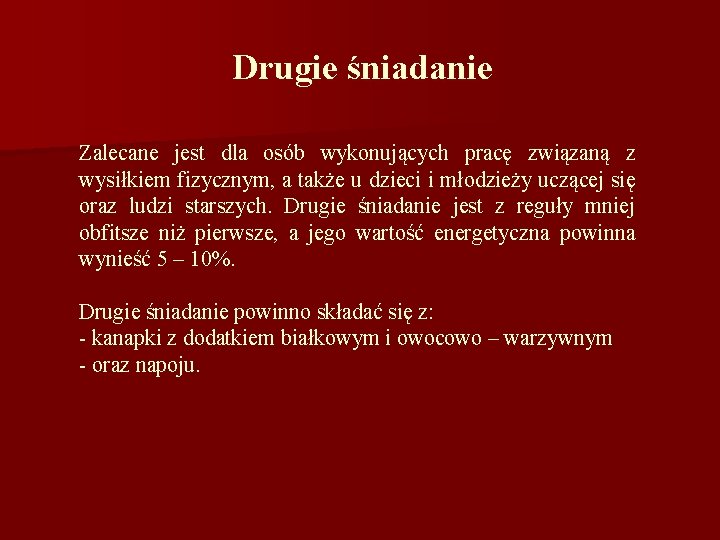 Drugie śniadanie

Zalecane jest dla osób wykonujących pracę związaną z wysiłkiem fizycznym, a także u dzieci i młodzieży uczącej się oraz ludzi starszych. Drugie śniadanie jest z reguły mniej obfitsze niż pierwsze, a jego wartość energetyczna powinna wynieść 5 – 10%.

Drugie śniadanie powinno składać się z:
- kanapki z dodatkiem białkowym i owocowo – warzywnym
- oraz napoju.